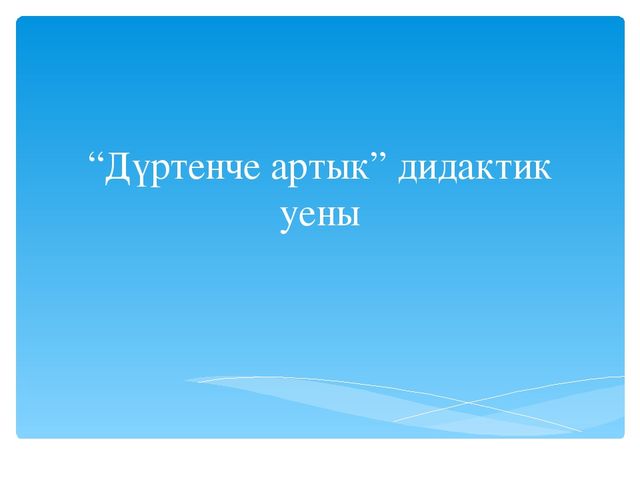 “Дүртенче артык” дидактик уены